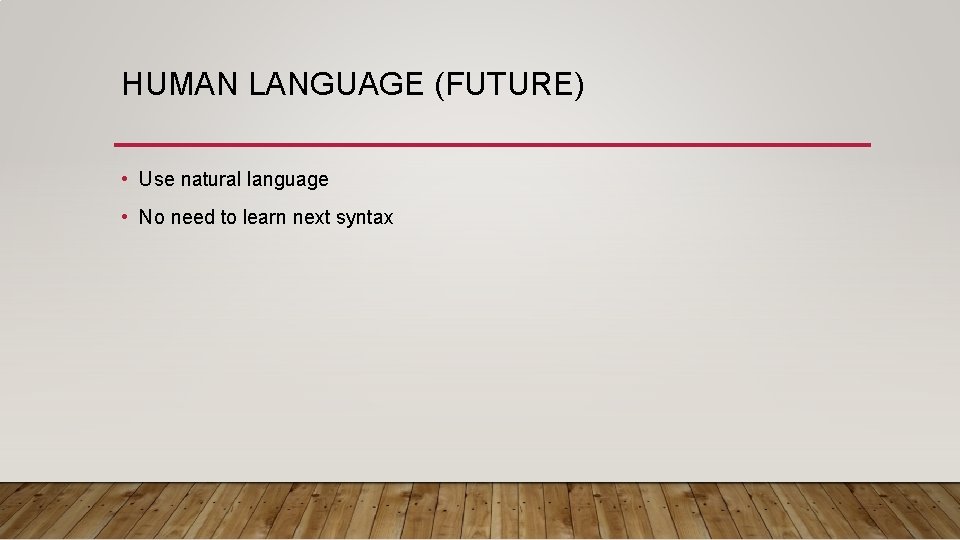 HUMAN LANGUAGE (FUTURE)

• Use natural language

• No need to learn next syntax